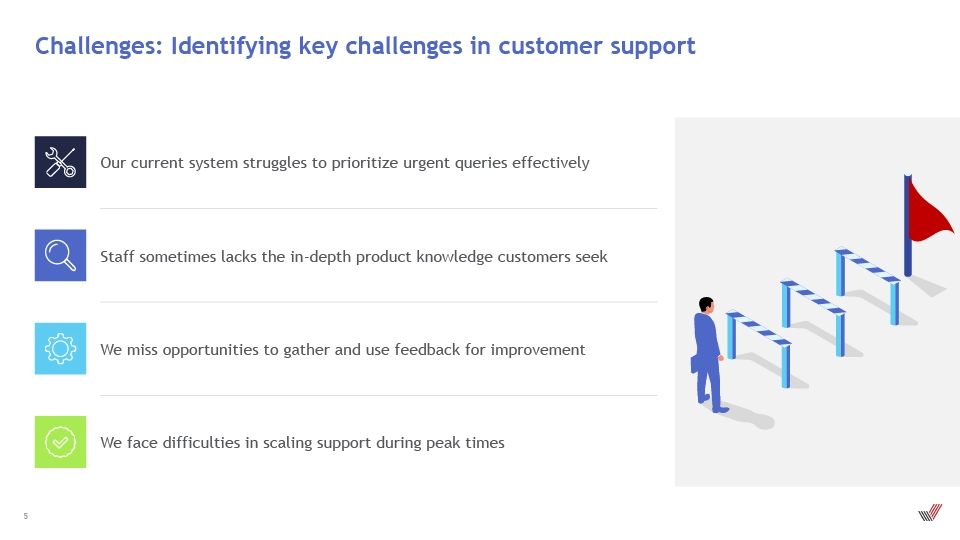 Challenges: Identifying key challenges in customer support

Our current system struggles to prioritize urgent queries effectively

Staff sometimes lacks the in-depth product knowledge customers seek

We miss opportunities to gather and use feedback for improvement

We face difficulties in scaling support during peak times

5